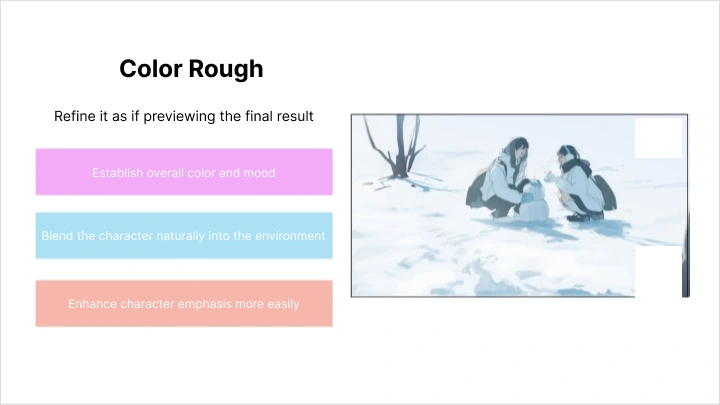 Color Rough

Refine it as if previewing the final result

Establish overall color and mood

Blend the character naturally into the environment

Enhance character emphasis more easily